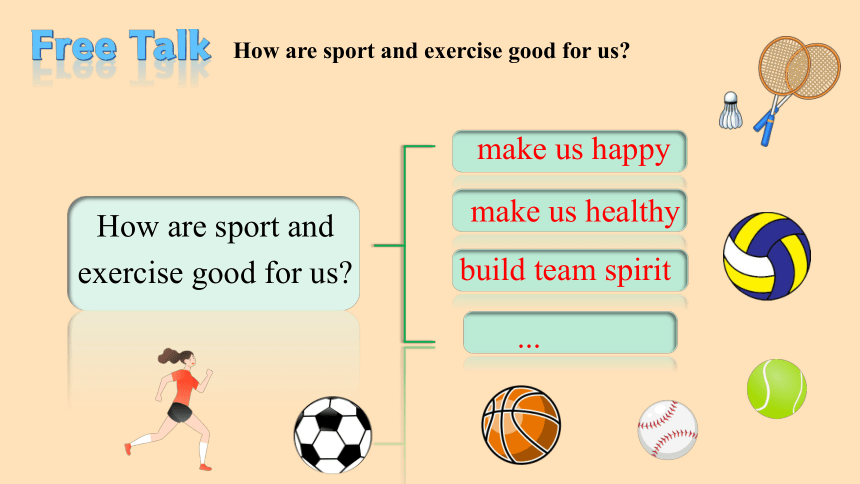 Free Talk How are sport and exercise good for us?

How are sport and exercise good for us?

make us happy

make us healthy

build team spirit

...